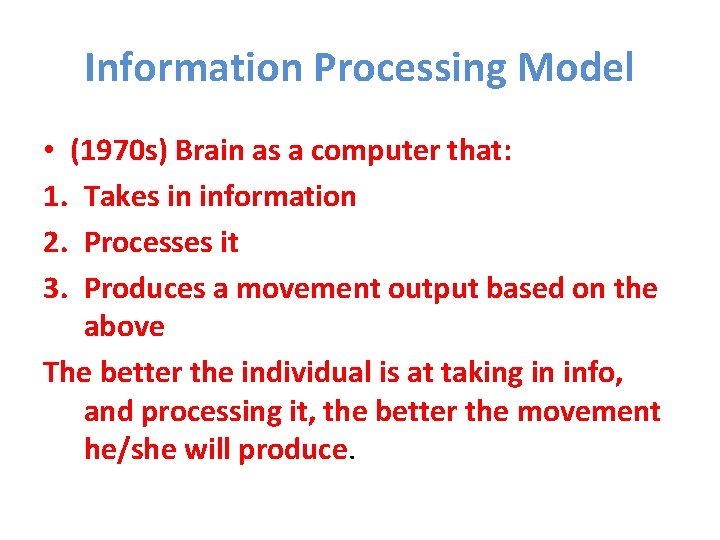 Information Processing Model

• (1970s) Brain as a computer that:
1. Takes in information
2. Processes it
3. Produces a movement output based on the above

The better the individual is at taking in info, and processing it, the better the movement he/she will produce.